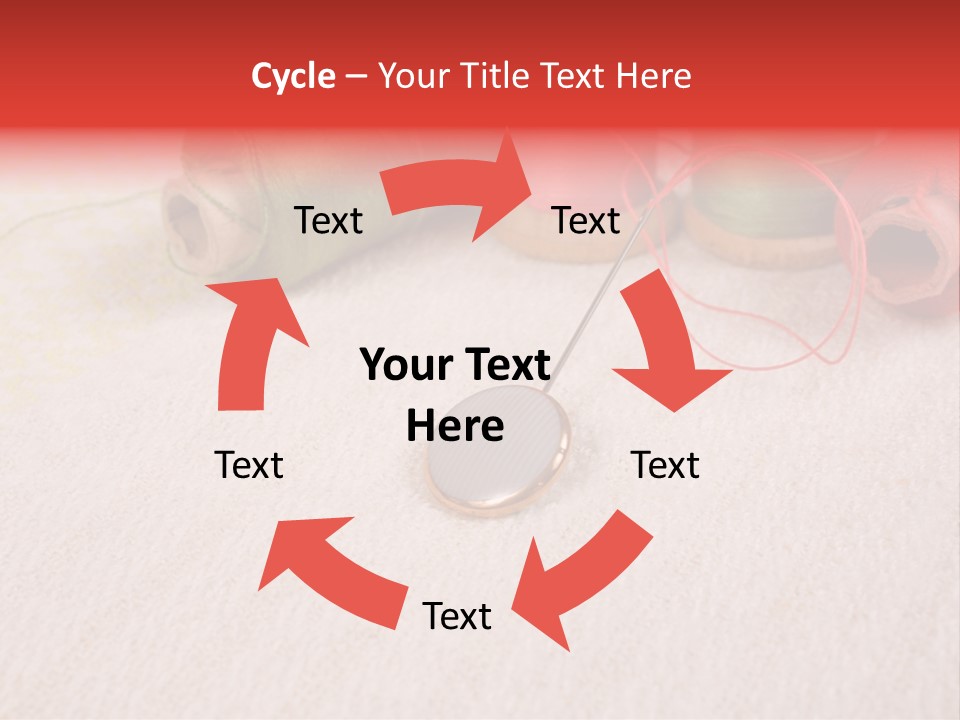 Cycle – Your Title Text Here

Text

Text

Your Text Here

Text

Text

Text